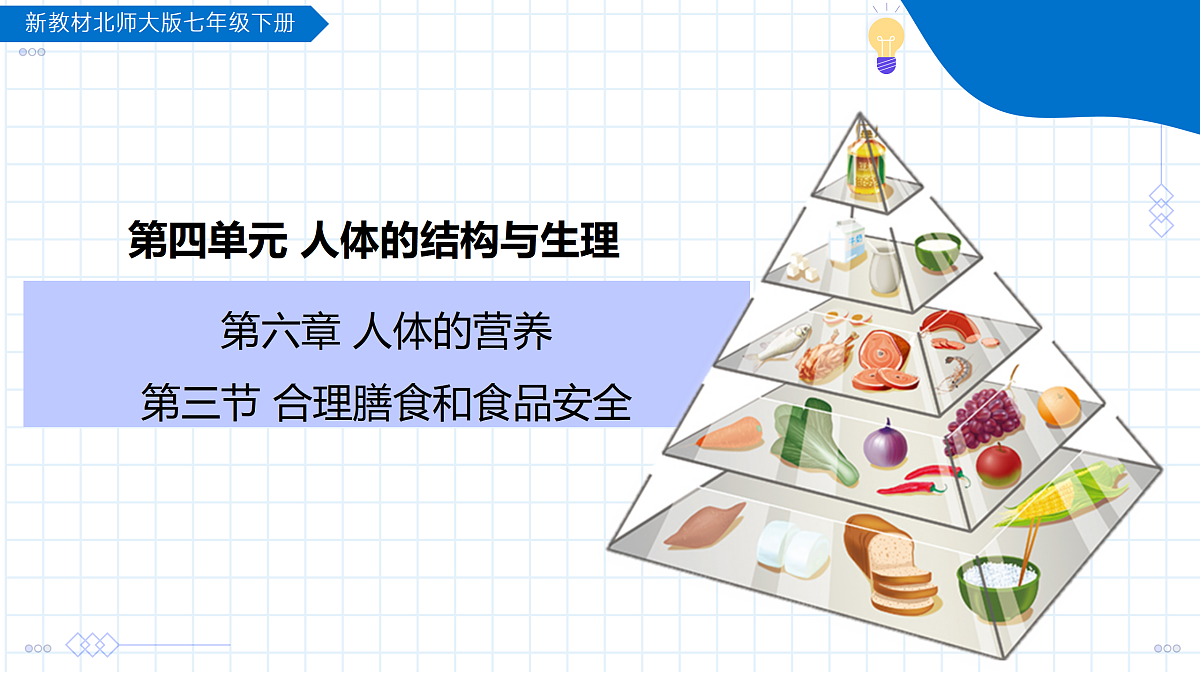 新教材北师大版七年级下册

第四单元 人体的结构与生理

第六章 人体的营养

第三节 合理膳食和食品安全